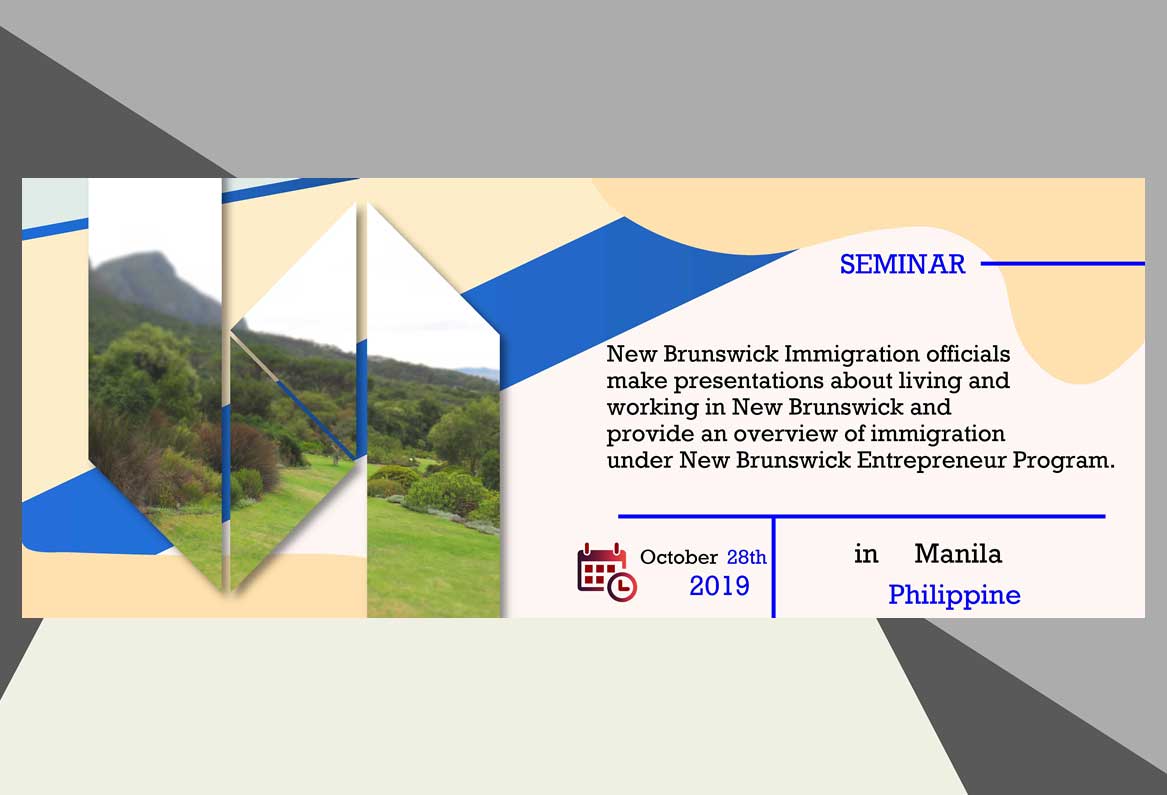 SEMINAR

New Brunswick Immigration officials make presentations about living and working in New Brunswick and provide an overview of immigration under New Brunswick Entrepreneur Program.

October 28th 2019

in Manila Philippine